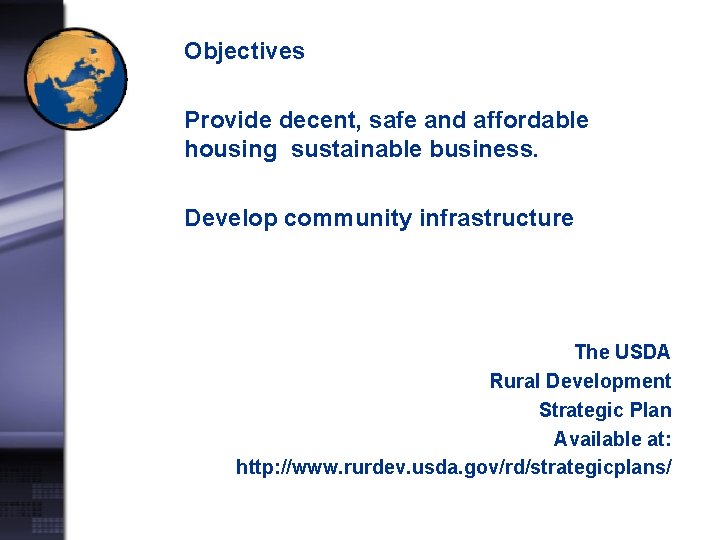 Objectives

Provide decent, safe and affordable housing sustainable business.

Develop community infrastructure

The USDA
Rural Development
Strategic Plan
Available at:
http://www.rurdev.usda.gov/rd/strategicplans/